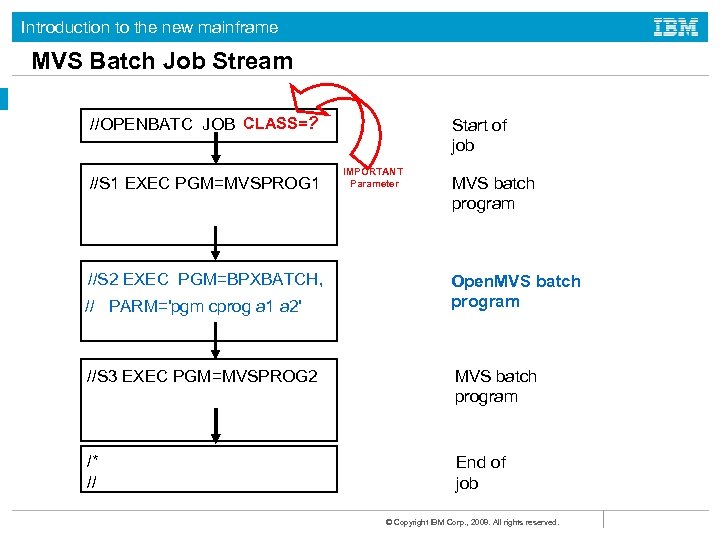 Introduction to the new mainframe

IBM

MVS Batch Job Stream

//OPENBATC JOB CLASS=?

IMPORTANT Parameter

Start of job

//S1 EXEC PGM=MVSPROG1

MVS batch program

//S2 EXEC PGM=BPXBATCH,
// PARM='pgm cprog a1 a2'

OpenMVS batch program

//S3 EXEC PGM=MVSPROG2

MVS batch program

/*
//

End of job

© Copyright IBM Corp., 2009. All rights reserved.